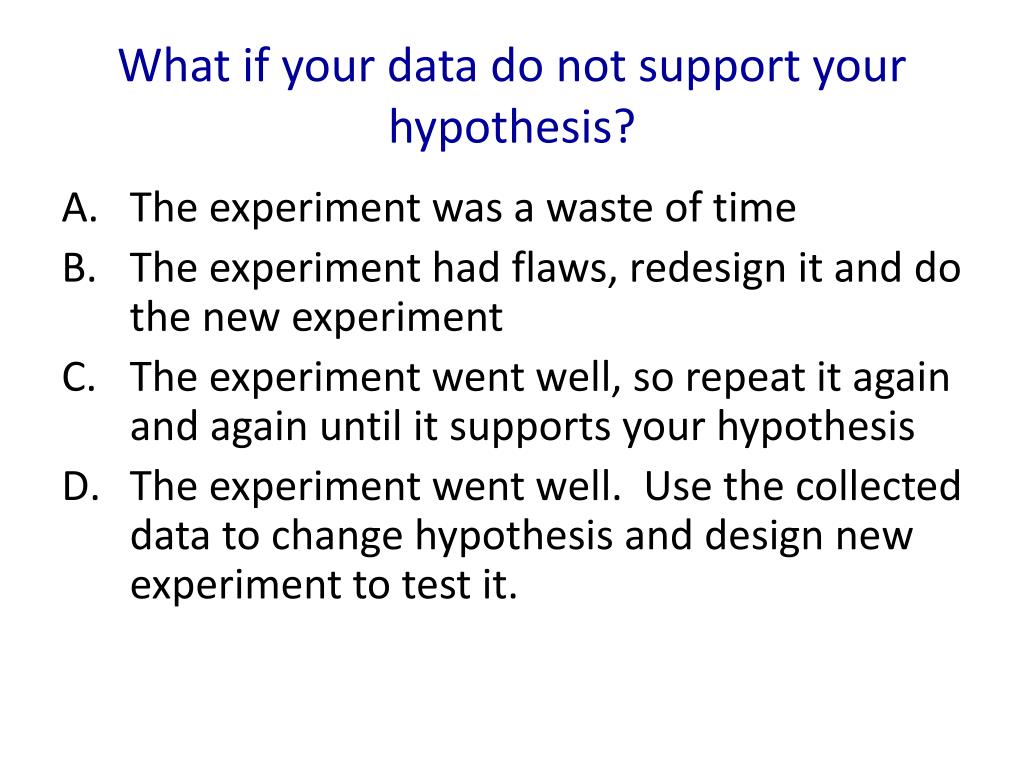 What if your data do not support your hypothesis?

A. The experiment was a waste of time
B. The experiment had flaws, redesign it and do the new experiment
C. The experiment went well, so repeat it again and again until it supports your hypothesis
D. The experiment went well. Use the collected data to change hypothesis and design new experiment to test it.